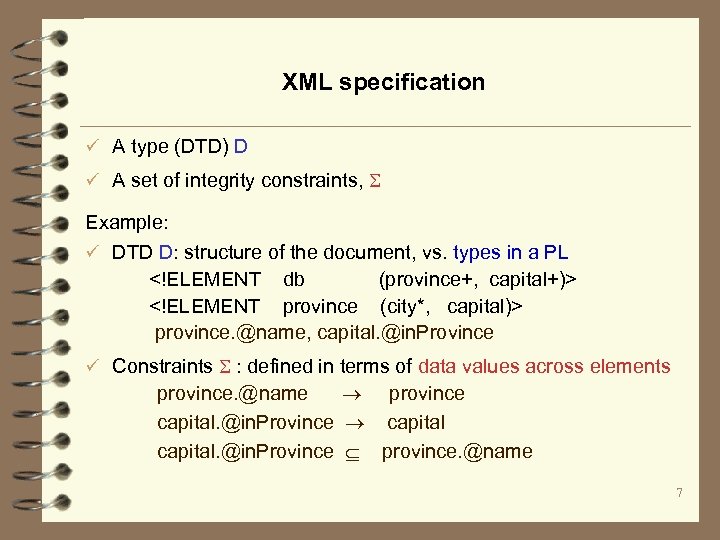 XML specification

✓ A type (DTD) D

✓ A set of integrity constraints, $\Sigma$

Example:

✓ DTD D: structure of the document, vs. types in a PL

<!ELEMENT db (province+, capital+)>

<!ELEMENT province (city*, capital)>

province.@name, capital.@inProvince

✓ Constraints $\Sigma$ : defined in terms of data values across elements

province.@name $\rightarrow$ province

capital.@inProvince $\rightarrow$ capital

capital.@inProvince $\subseteq$ province.@name

7